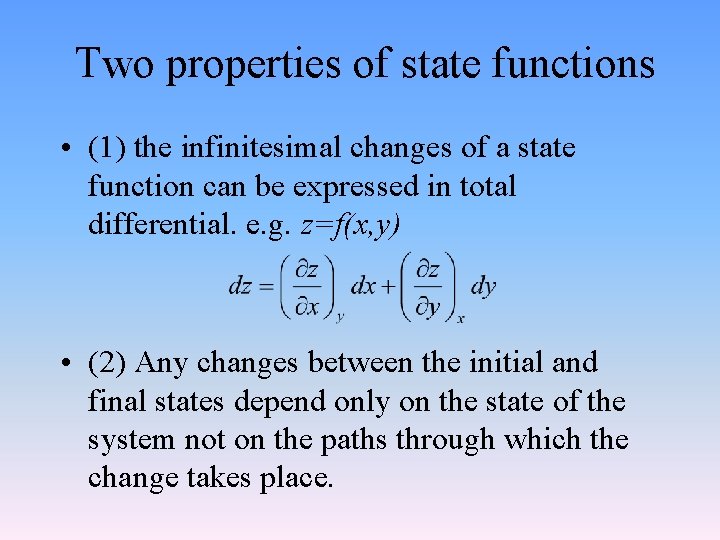 Two properties of state functions

• (1) the infinitesimal changes of a state function can be expressed in total differential. e.g. $z=f(x,y)$

$dz = \left(\frac{\partial z}{\partial x}\right)_y dx + \left(\frac{\partial z}{\partial y}\right)_x dy$

• (2) Any changes between the initial and final states depend only on the state of the system not on the paths through which the change takes place.